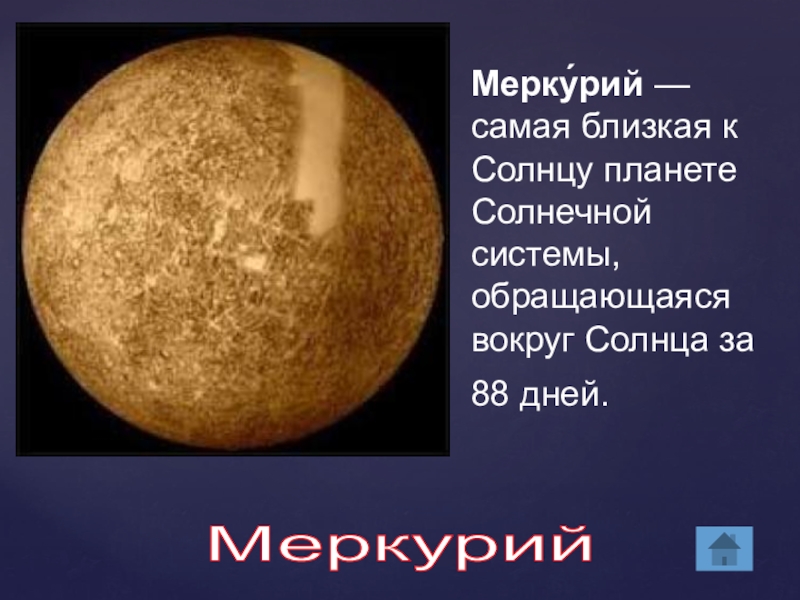 Мерку́рий — самая близкая к Солнцу планете Солнечной системы, обращающаяся вокруг Солнца за 88 дней.

Меркурий